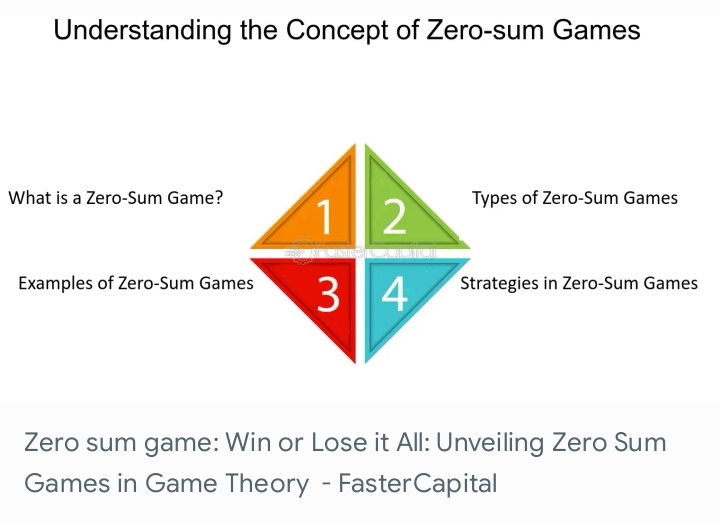 Understanding the Concept of Zero-sum Games

What is a Zero-Sum Game?

1

2

Types of Zero-Sum Games

FasterCapital

Examples of Zero-Sum Games

3

4

Strategies in Zero-Sum Games

Zero sum game: Win or Lose it All: Unveiling Zero Sum Games in Game Theory - FasterCapital